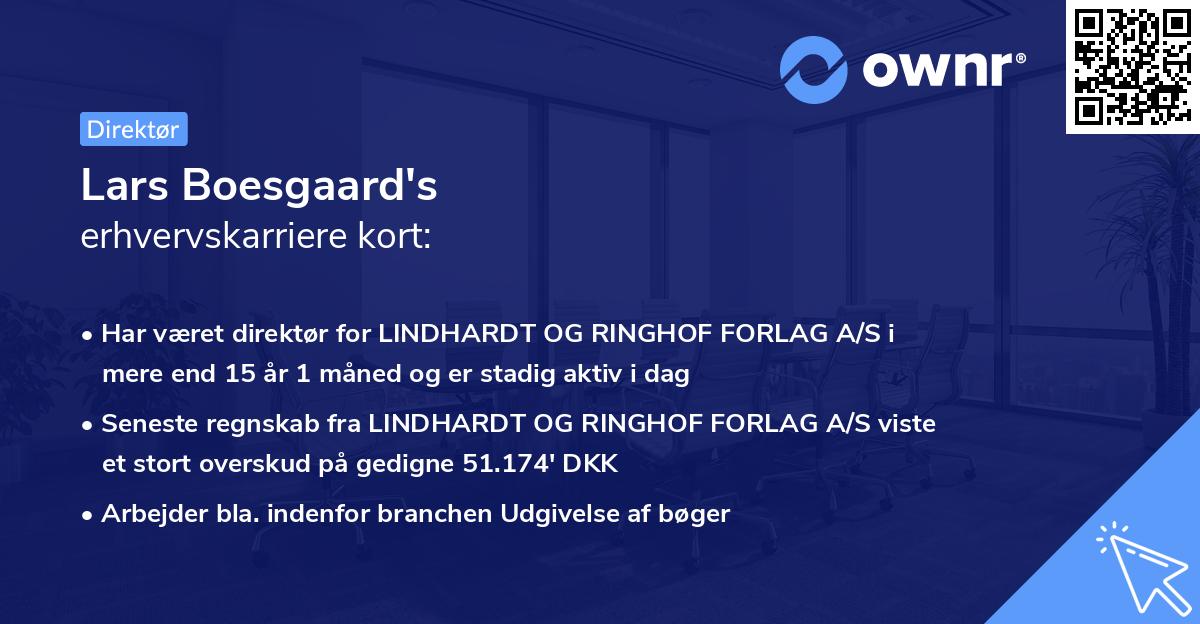 ownr®

Direktør

Lars Boesgaard's
erhvervskarriere kort:

• Har været direktør for LINDHARDT OG RINGHOF FORLAG A/S i mere end 15 år 1 måned og er stadig aktiv i dag

• Seneste regnskab fra LINDHARDT OG RINGHOF FORLAG A/S viste et stort overskud på gedigne 51.174' DKK

• Arbejder bla. indenfor branchen Udgivelse af bøger